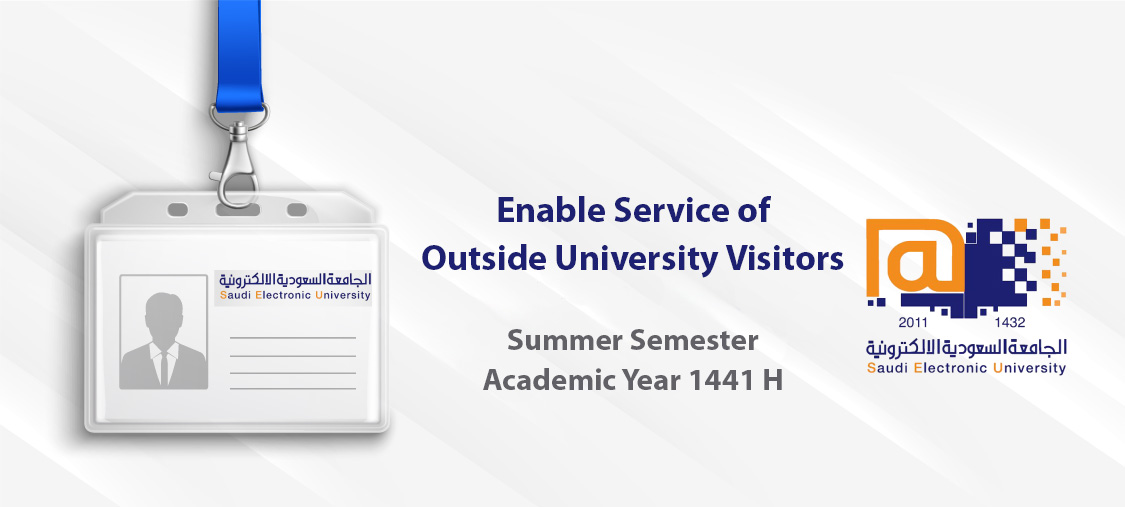 الجامعة السعودية الالكترونية
Saudi Electronic University

Enable Service of
Outside University Visitors

Summer Semester
Academic Year 1441 H

2011 1432
الجامعة السعودية الالكترونية
Saudi Electronic University